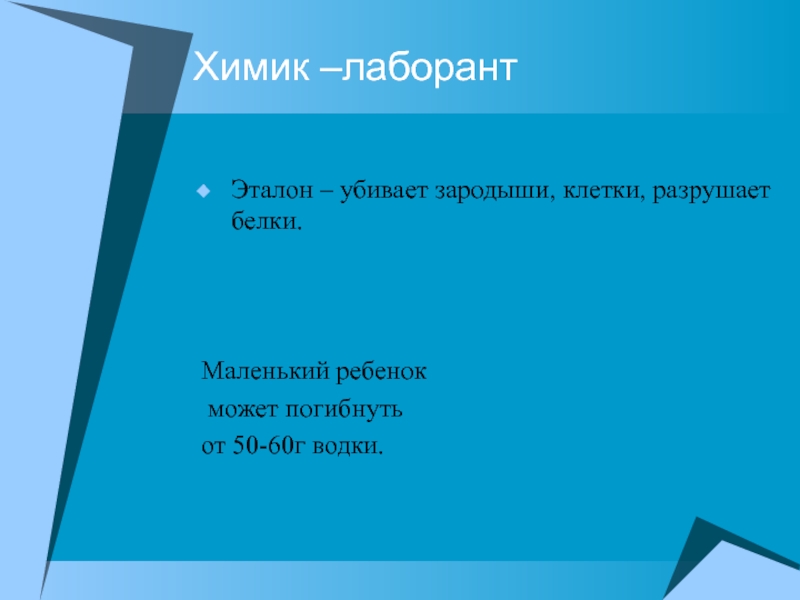 Химик –лаборант

Эталон – убивает зародыши, клетки, разрушает белки.

Маленький ребенок
может погибнуть
от 50-60г водки.